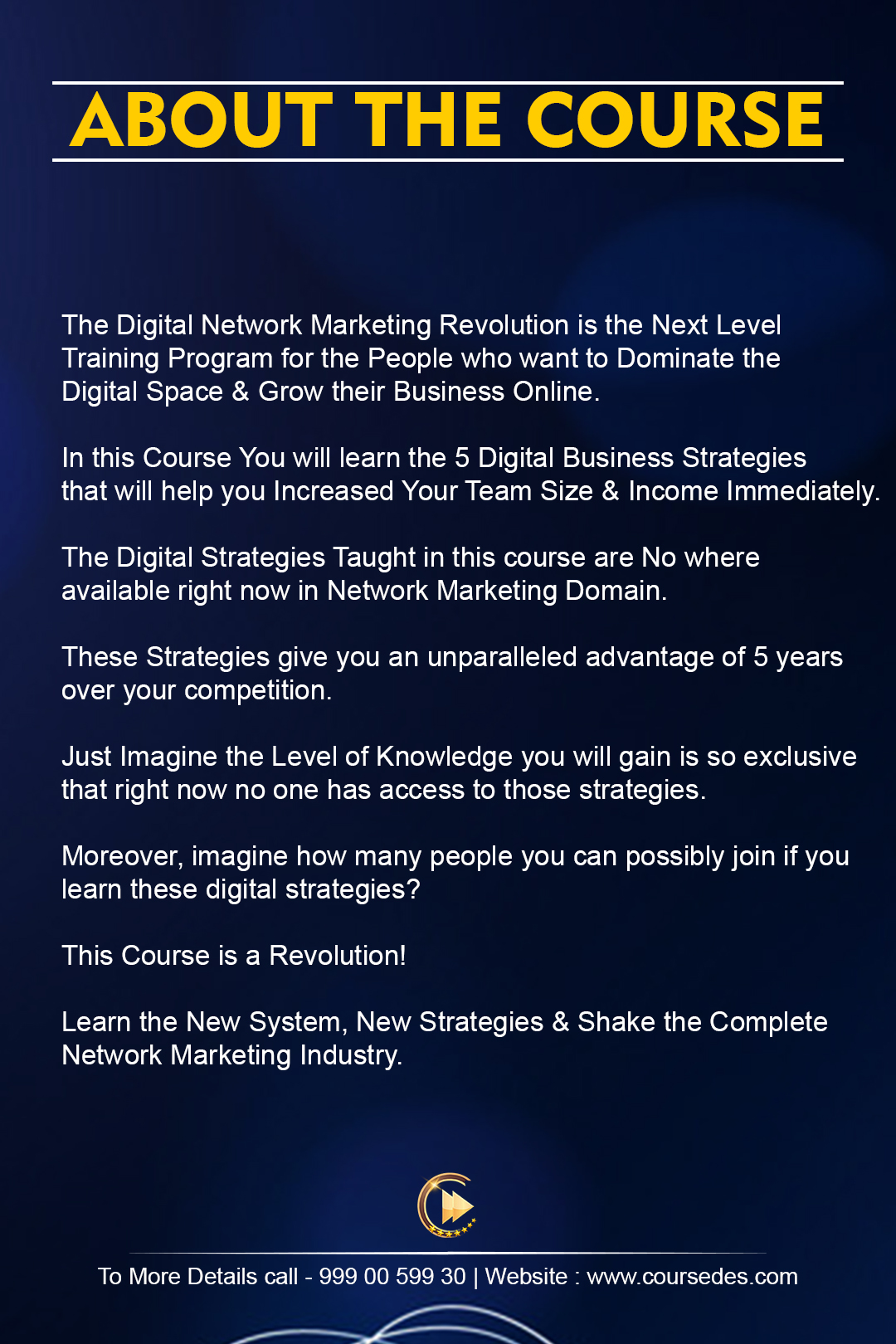 ABOUT THE COURSE

The Digital Network Marketing Revolution is the Next Level Training Program for the People who want to Dominate the Digital Space & Grow their Business Online.

In this Course You will learn the 5 Digital Business Strategies that will help you Increased Your Team Size & Income Immediately.

The Digital Strategies Taught in this course are No where available right now in Network Marketing Domain.

These Strategies give you an unparalleled advantage of 5 years over your competition.

Just Imagine the Level of Knowledge you will gain is so exclusive that right now no one has access to those strategies.

Moreover, imagine how many people you can possibly join if you learn these digital strategies?

This Course is a Revolution!

Learn the New System, New Strategies & Shake the Complete Network Marketing Industry.

To More Details call - 999 00 599 30 | Website : www.coursedes.com